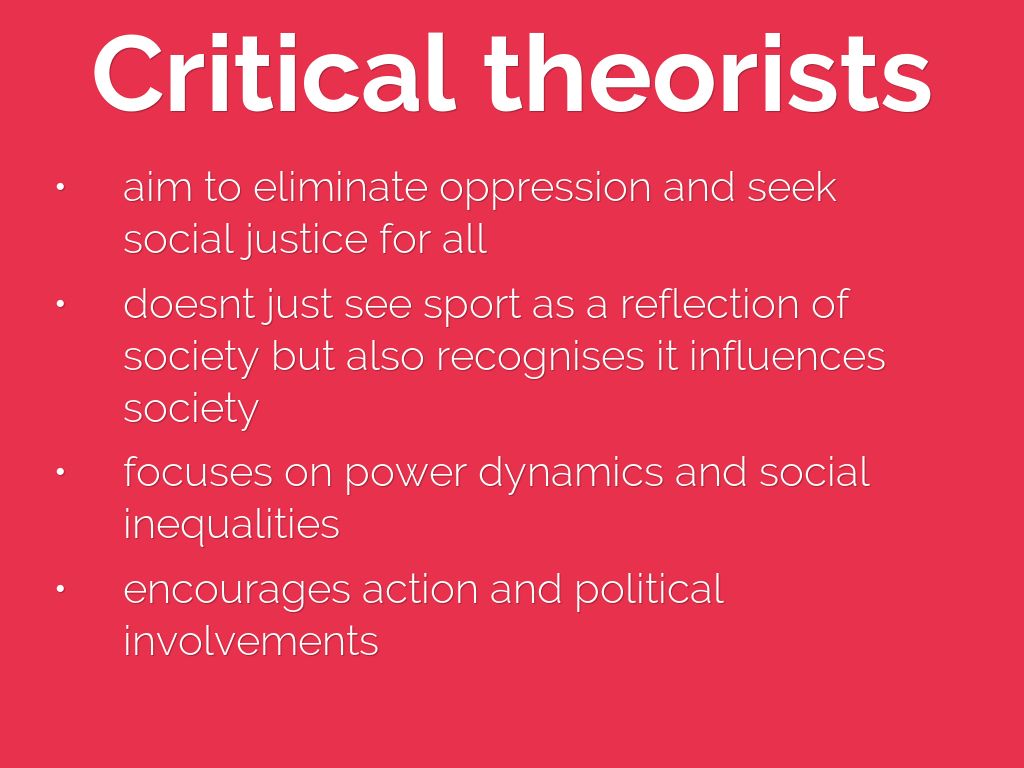 Critical theorists

• aim to eliminate oppression and seek social justice for all

• doesnt just see sport as a reflection of society but also recognises it influences society

• focuses on power dynamics and social inequalities

• encourages action and political involvements